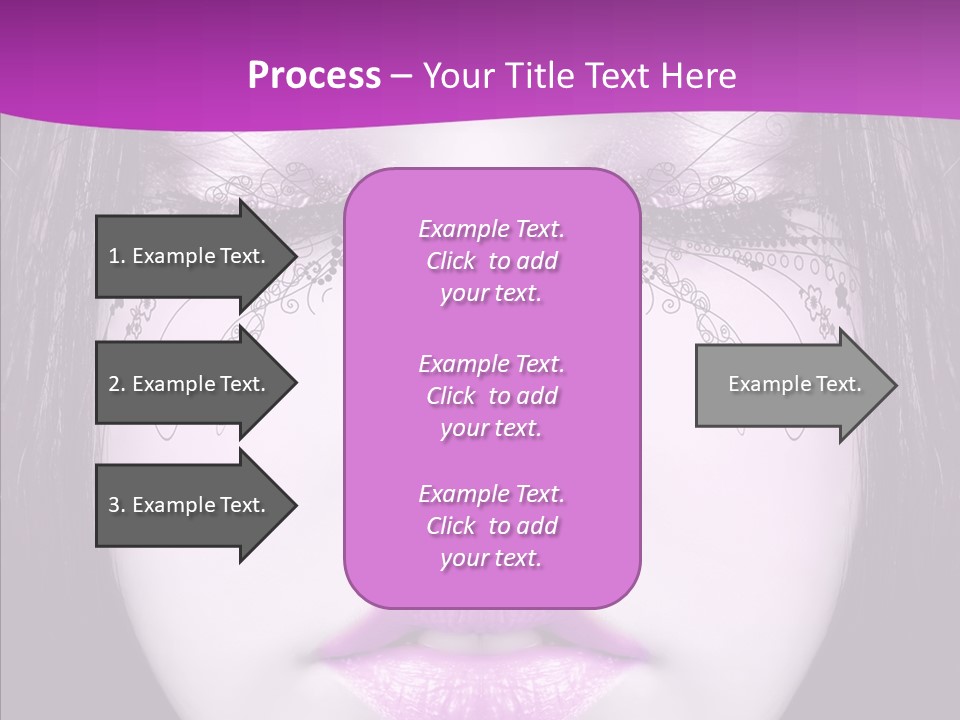 Process – Your Title Text Here

1. Example Text.

2. Example Text.

3. Example Text.

Example Text. Click to add your text.

Example Text. Click to add your text.

Example Text. Click to add your text.

Example Text.